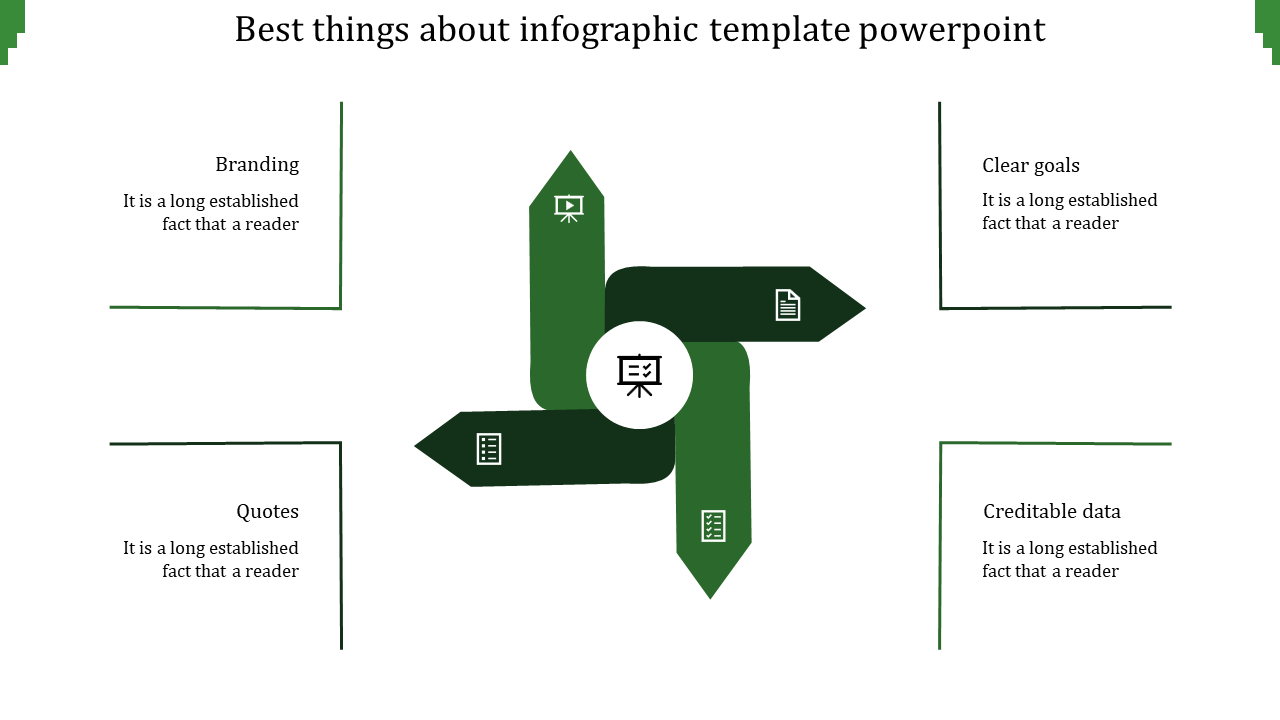 Best things about infographic template powerpoint

Branding

It is a long established fact that a reader

Clear goals

It is a long established fact that a reader

Quotes

It is a long established fact that a reader

Creditable data

It is a long established fact that a reader